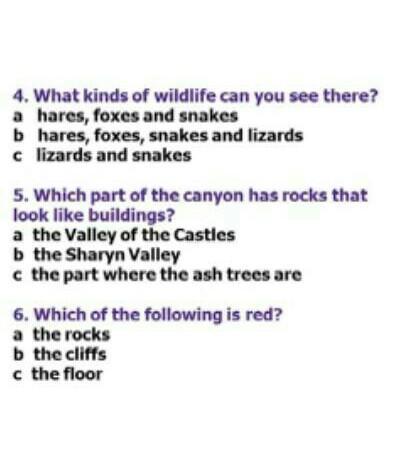 4. What kinds of wildlife can you see there?
a hares, foxes and snakes
b hares, foxes, snakes and lizards
c lizards and snakes

5. Which part of the canyon has rocks that look like buildings?
a the Valley of the Castles
b the Sharyn Valley
c the part where the ash trees are

6. Which of the following is red?
a the rocks
b the cliffs
c the floor